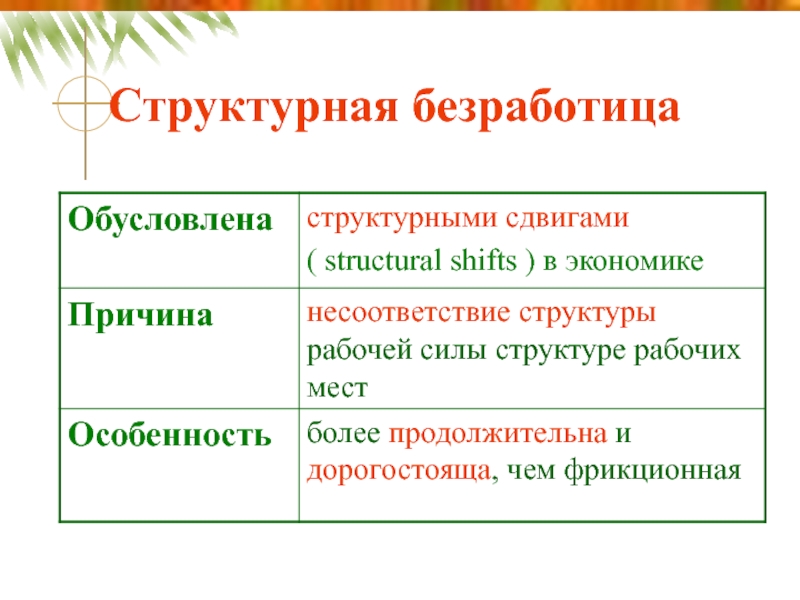 Структурная безработица

| Обусловлена | структурными сдвигами ( structural shifts ) в экономике |
|---|---|
| Причина | несоответствие структуры рабочей силы структуре рабочих мест |
| Особенность | более продолжительна и дорогостояща, чем фрикционная |